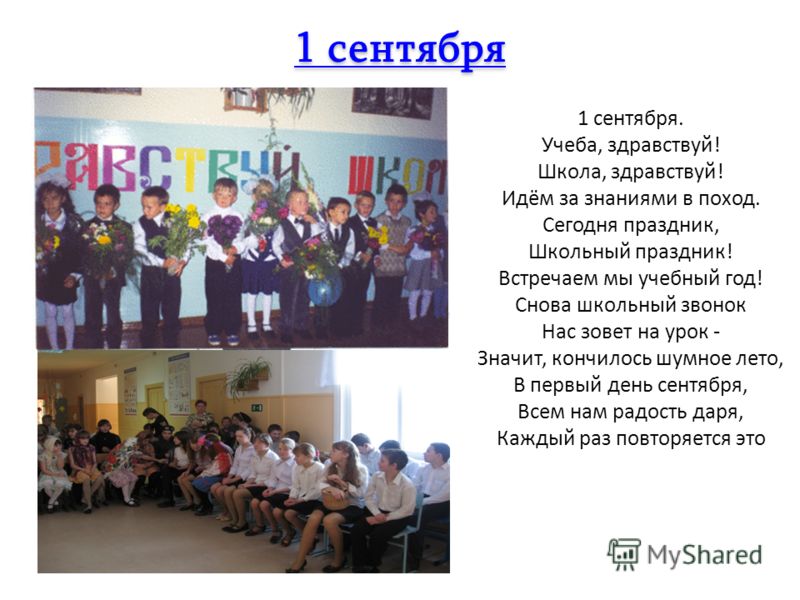 1 сентября

РАВСТВУЙ ШКОЛ

1 сентября.
Учеба, здравствуй!
Школа, здравствуй!
Идём за знаниями в поход.
Сегодня праздник,
Школьный праздник!
Встречаем мы учебный год!
Снова школьный звонок
Нас зовет на урок -
Значит, кончилось шумное лето,
В первый день сентября,
Всем нам радость даря,
Каждый раз повторяется это

MyShared